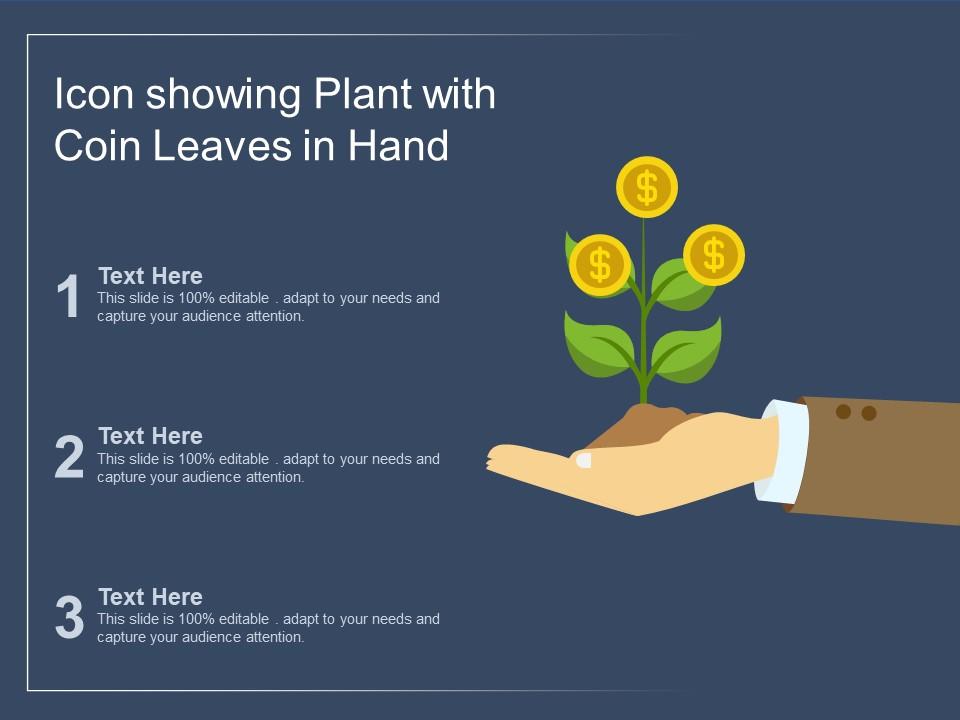 Icon showing Plant with Coin Leaves in Hand

1
Text Here
This slide is 100% editable . adapt to your needs and capture your audience attention.

2
Text Here
This slide is 100% editable . adapt to your needs and capture your audience attention.

3
Text Here
This slide is 100% editable . adapt to your needs and capture your audience attention.

$

$

$